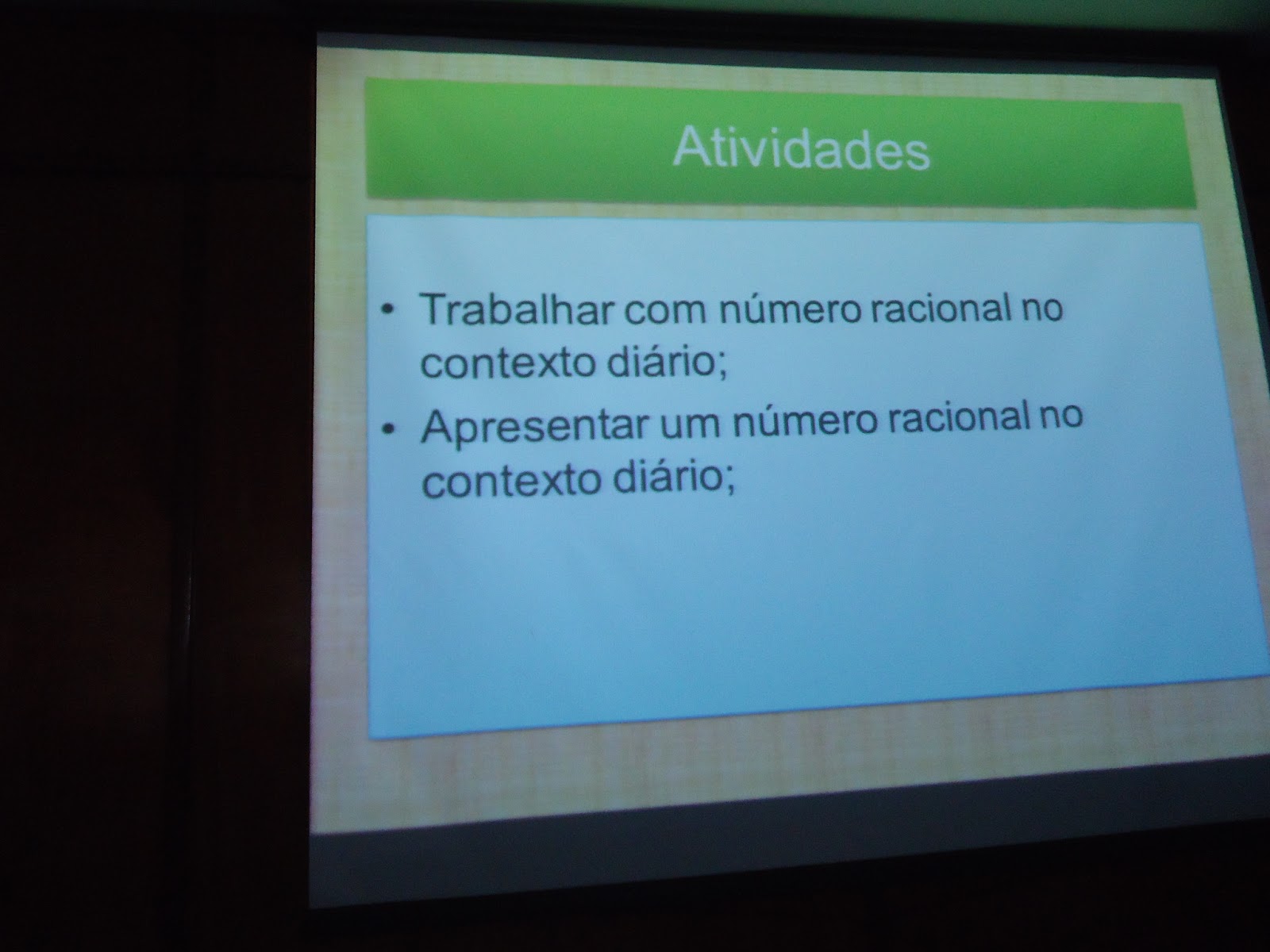 Atividades

• Trabalhar com número racional no contexto diário;

• Apresentar um número racional no contexto diário;